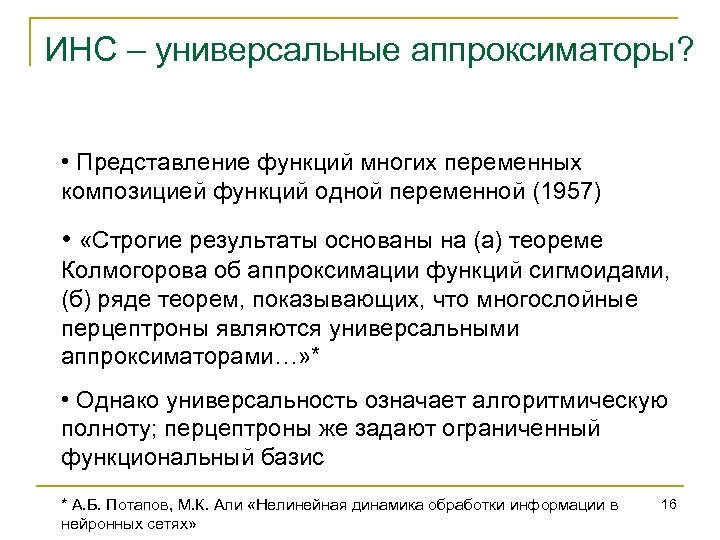 ИНС – универсальные аппроксиматоры?

• Представление функций многих переменных композицией функций одной переменной (1957)

• «Строгие результаты основаны на (а) теореме Колмогорова об аппроксимации функций сигмоидами, (б) ряде теорем, показывающих, что многослойные перцептроны являются универсальными аппроксиматорами…»*

• Однако универсальность означает алгоритмическую полноту; перцептроны же задают ограниченный функциональный базис

* А.Б. Потапов, М.К. Али «Нелинейная динамика обработки информации в нейронных сетях»

16